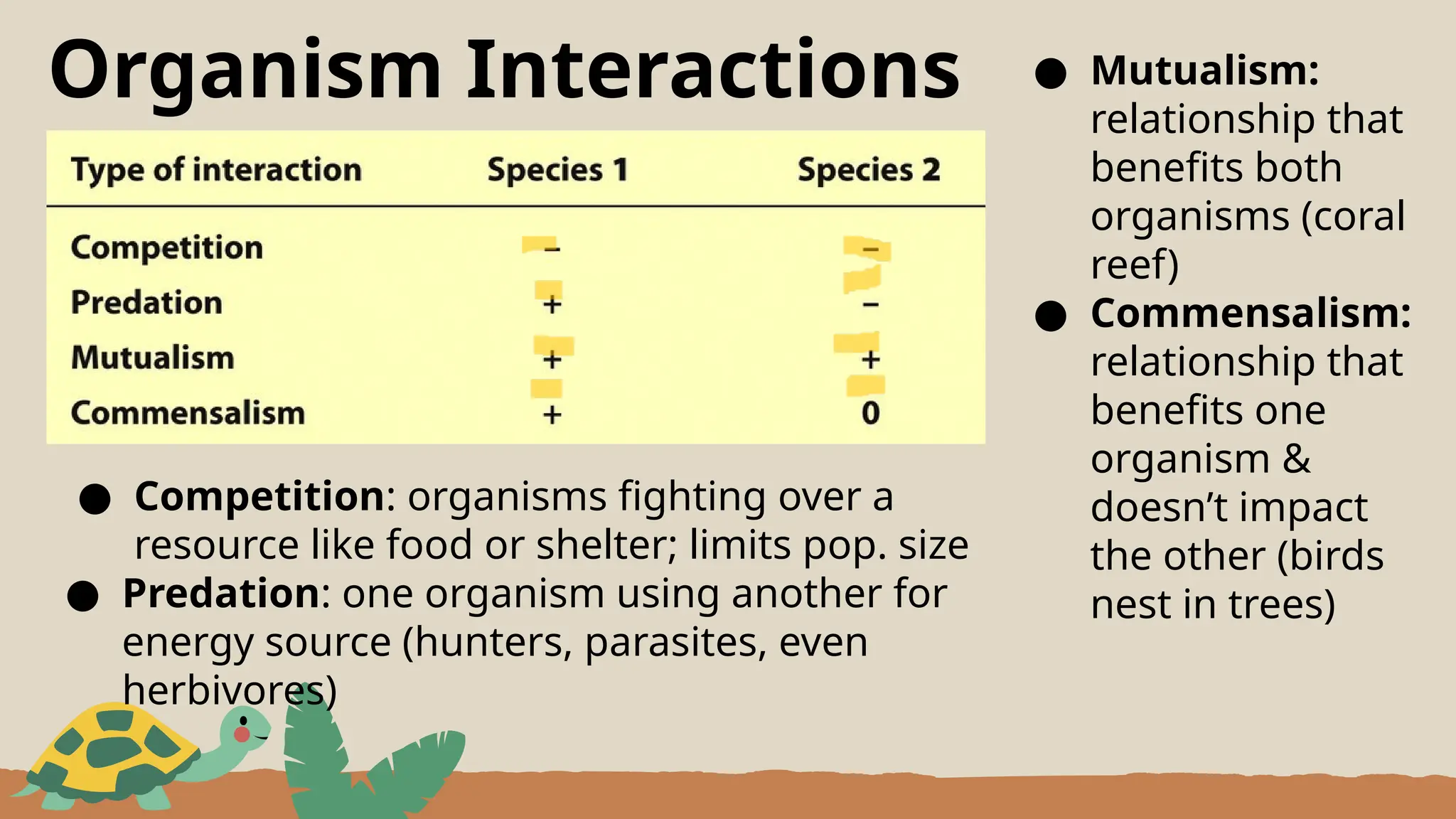 Organism Interactions

| Type of interaction | Species 1 | Species 2 |
|---|---|---|
| Competition | – | – |
| Predation | + | – |
| Mutualism | + | + |
| Commensalism | + | 0 |

● **Competition**: organisms fighting over a resource like food or shelter; limits pop. size

● **Predation**: one organism using another for energy source (hunters, parasites, even herbivores)

● **Mutualism:** relationship that benefits both organisms (coral reef)

● **Commensalism:** relationship that benefits one organism & doesn't impact the other (birds nest in trees)